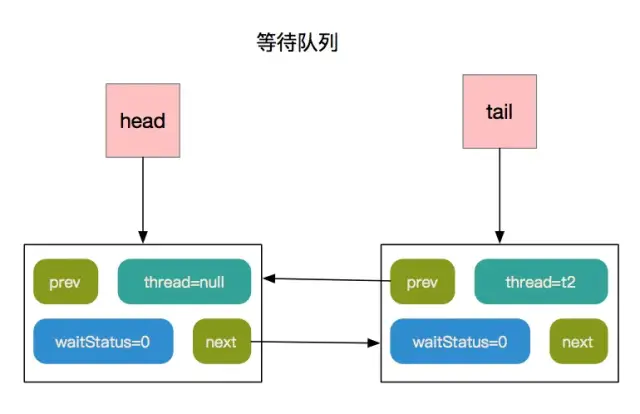 等待队列

head

tail

prev

thread=null

waitStatus=0

next

prev

thread=t2

waitStatus=0

next